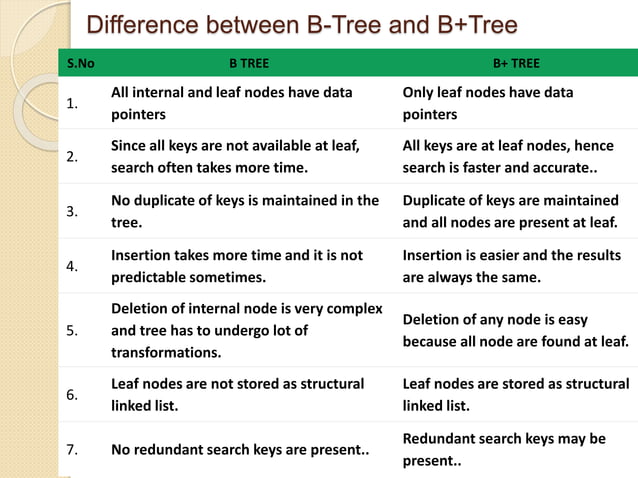 Difference between B-Tree and B+Tree

| S.No | B TREE | B+ TREE |
|---|---|---|
| 1. | All internal and leaf nodes have data pointers | Only leaf nodes have data pointers |
| 2. | Since all keys are not available at leaf, search often takes more time. | All keys are at leaf nodes, hence search is faster and accurate.. |
| 3. | No duplicate of keys is maintained in the tree. | Duplicate of keys are maintained and all nodes are present at leaf. |
| 4. | Insertion takes more time and it is not predictable sometimes. | Insertion is easier and the results are always the same. |
| 5. | Deletion of internal node is very complex and tree has to undergo lot of transformations. | Deletion of any node is easy because all node are found at leaf. |
| 6. | Leaf nodes are not stored as structural linked list. | Leaf nodes are stored as structural linked list. |
| 7. | No redundant search keys are present.. | Redundant search keys may be present.. |